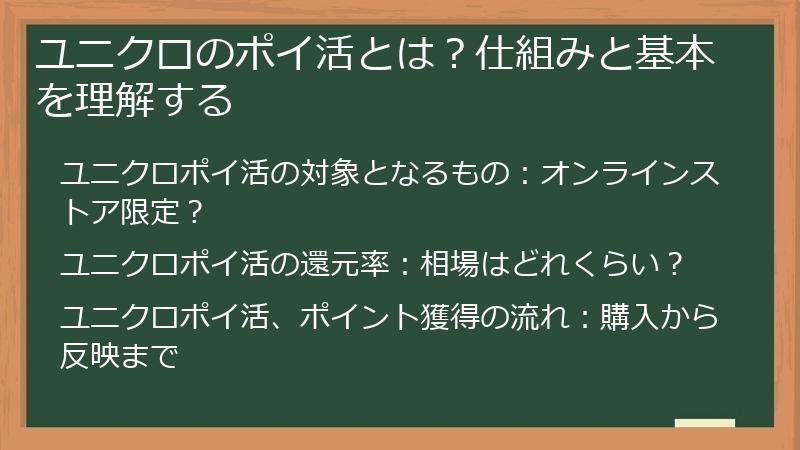 ユニクロのポイ活とは？仕組みと基本を理解する

ユニクロポイ活の対象となるもの：オンラインストア限定？

ユニクロポイ活の還元率：相場はどれくらい？

ユニクロポイ活、ポイント獲得の流れ：購入から反映まで